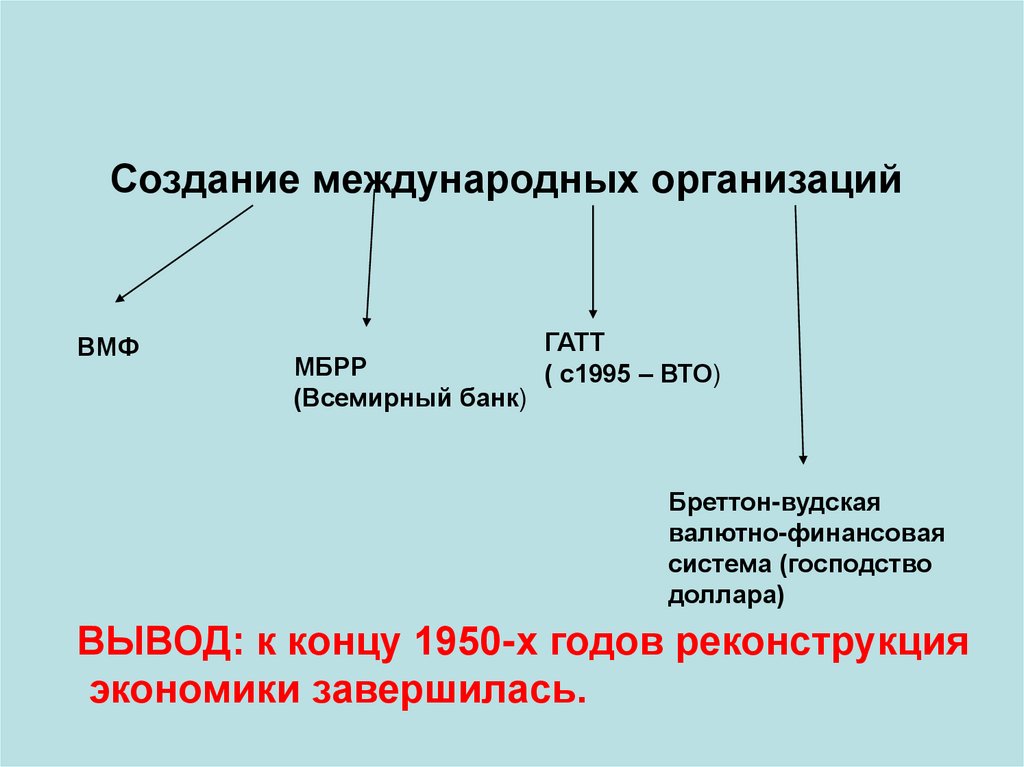 Создание международных организаций

ВМФ

МБРР
(Всемирный банк)

ГАТТ
( с1995 – ВТО)

Бреттон-вудская валютно-финансовая система (господство доллара)

ВЫВОД: к концу 1950-х годов реконструкция экономики завершилась.